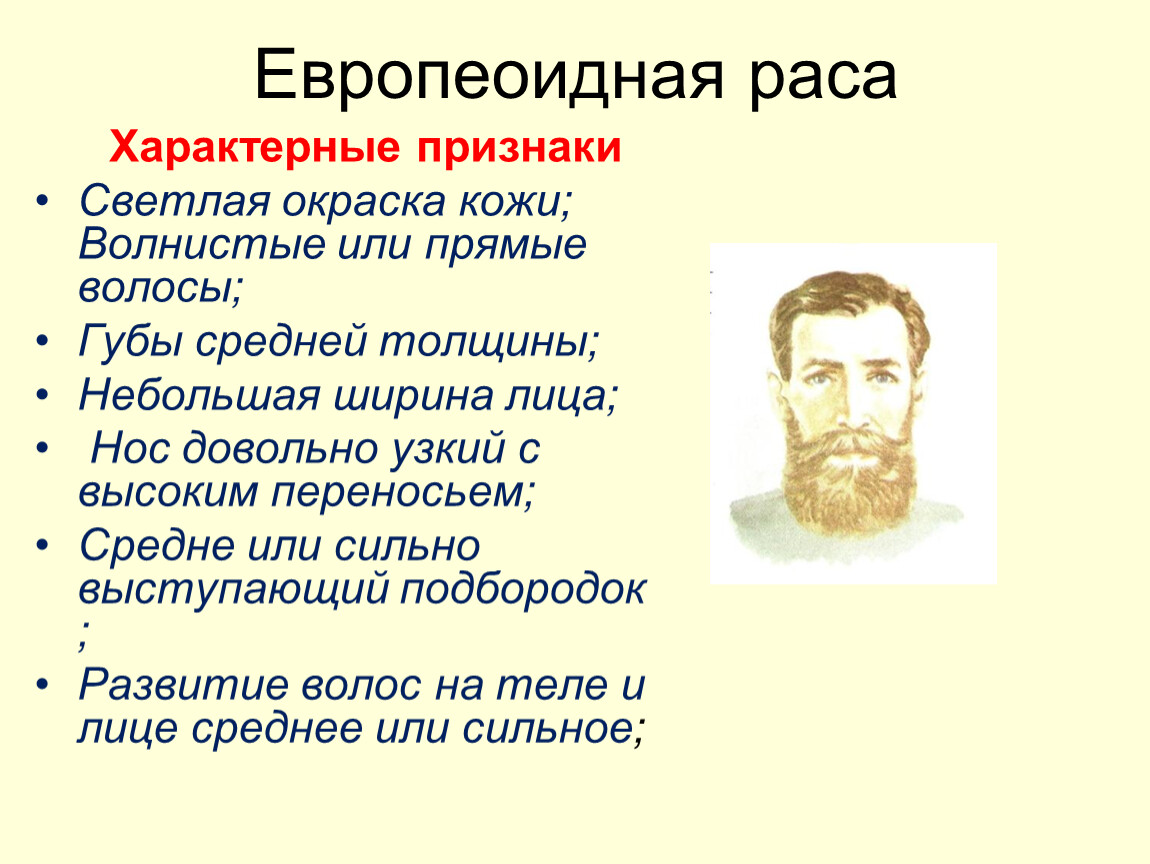 Европеоидная раса

Характерные признаки

• Светлая окраска кожи; Волнистые или прямые волосы;
• Губы средней толщины;
• Небольшая ширина лица;
• Нос довольно узкий с высоким переносьем;
• Средне или сильно выступающий подбородок ;
• Развитие волос на теле и лице среднее или сильное;